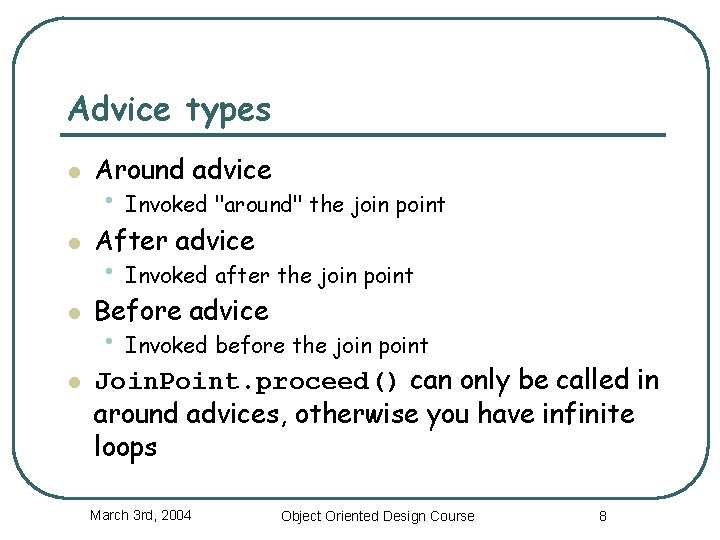 Advice types

- Around advice
  - Invoked "around" the join point
- After advice
  - Invoked after the join point
- Before advice
  - Invoked before the join point
- JoinPoint.proceed() can only be called in around advices, otherwise you have infinite loops

March 3rd, 2004 Object Oriented Design Course 8